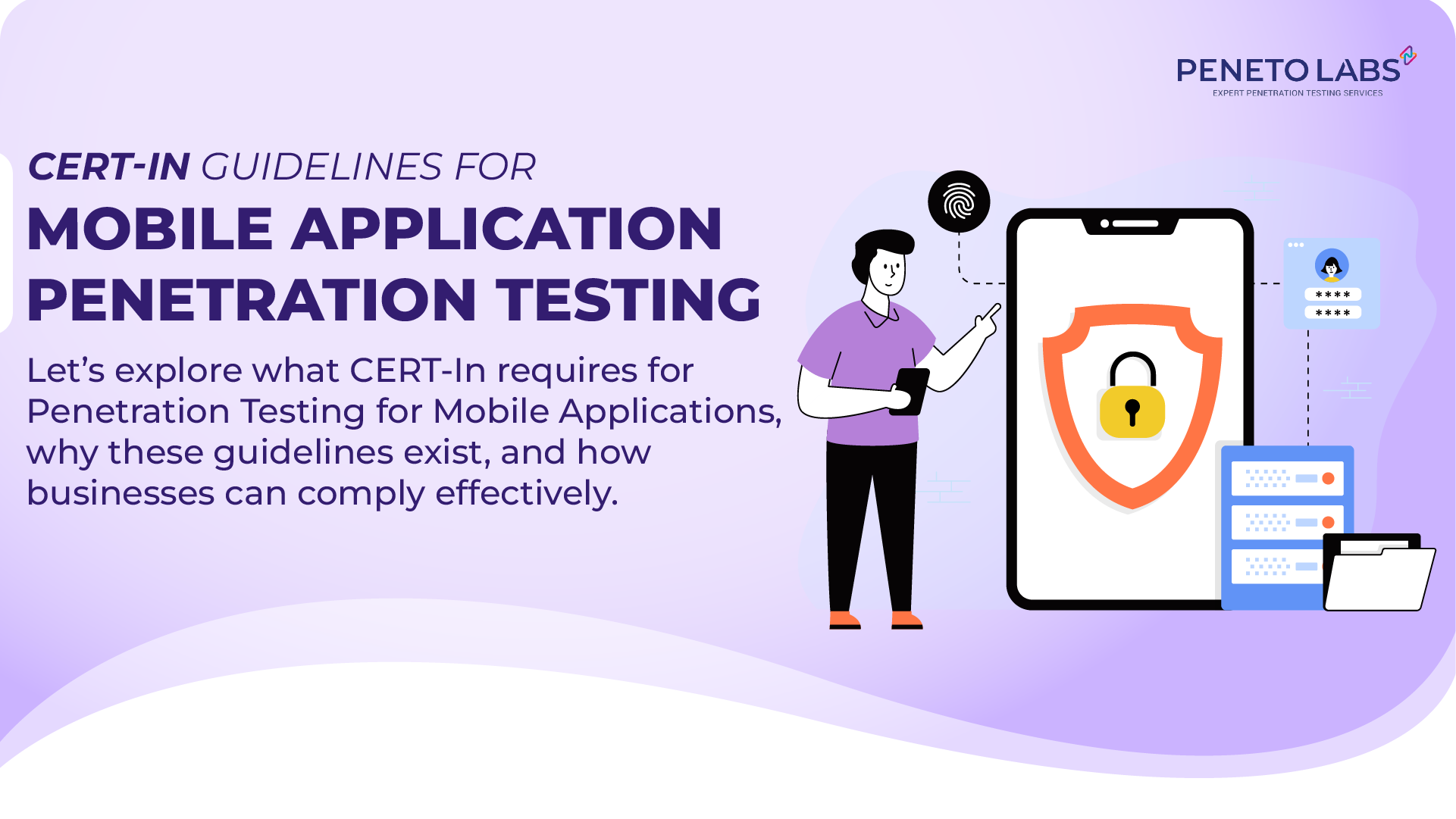 PENETO LABS
EXPERT PENETRATION TESTING SERVICES

CERT-IN GUIDELINES FOR
MOBILE APPLICATION PENETRATION TESTING

Let's explore what CERT-In requires for Penetration Testing for Mobile Applications, why these guidelines exist, and how businesses can comply effectively.

****
****